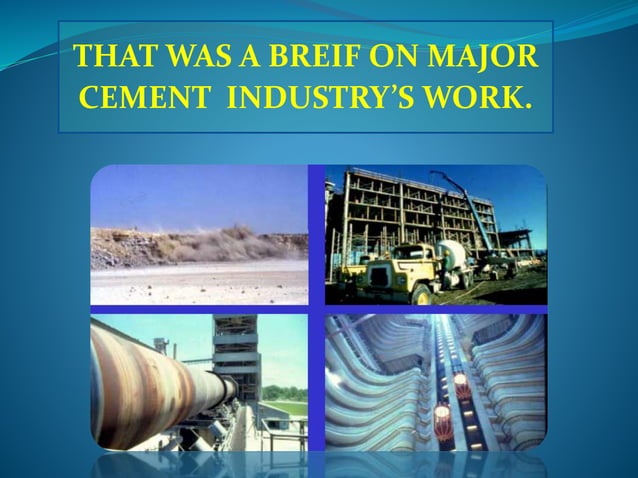 THAT WAS A BREIF ON MAJOR CEMENT INDUSTRY'S WORK.